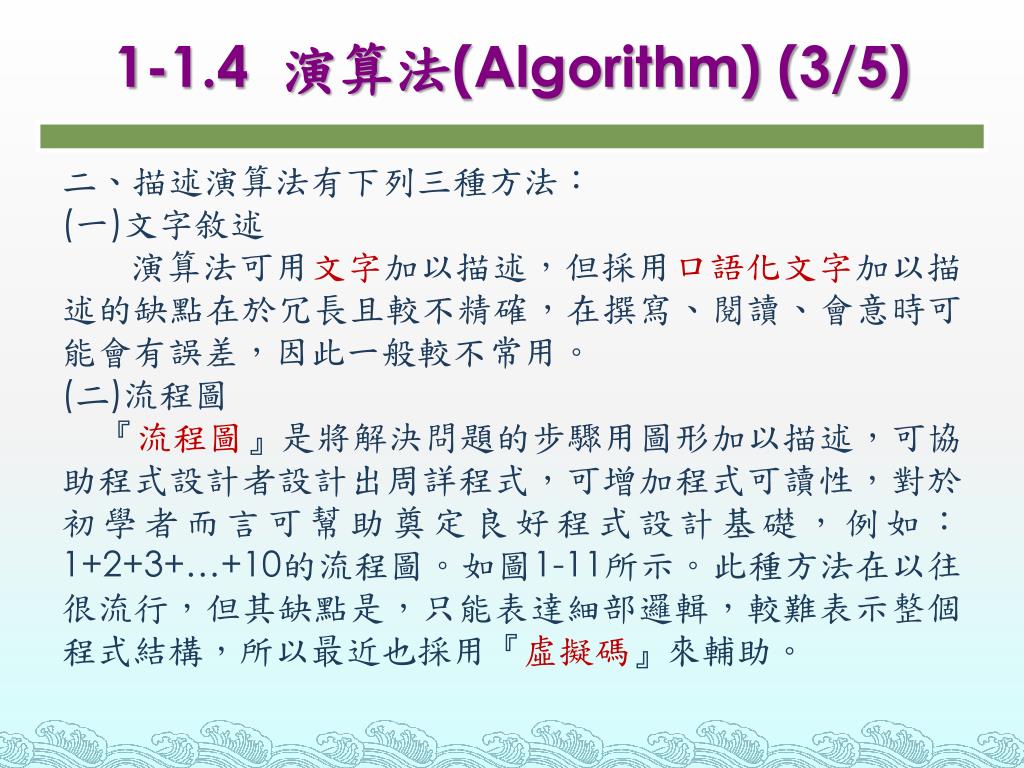 1-1.4 演算法(Algorithm) (3/5)

二、描述演算法有下列三種方法：
(一)文字敘述
演算法可用文字加以描述，但採用口語化文字加以描述的缺點在於冗長且較不精確，在撰寫、閱讀、會意時可能會有誤差，因此一般較不常用。
(二)流程圖
『流程圖』是將解決問題的步驟用圖形加以描述，可協助程式設計者設計出周詳程式，可增加程式可讀性，對於初學者而言可幫助奠定良好程式設計基礎，例如：1+2+3+…+10的流程圖。如圖1-11所示。此種方法在以往很流行，但其缺點是，只能表達細部邏輯，較難表示整個程式結構，所以最近也採用『虛擬碼』來輔助。